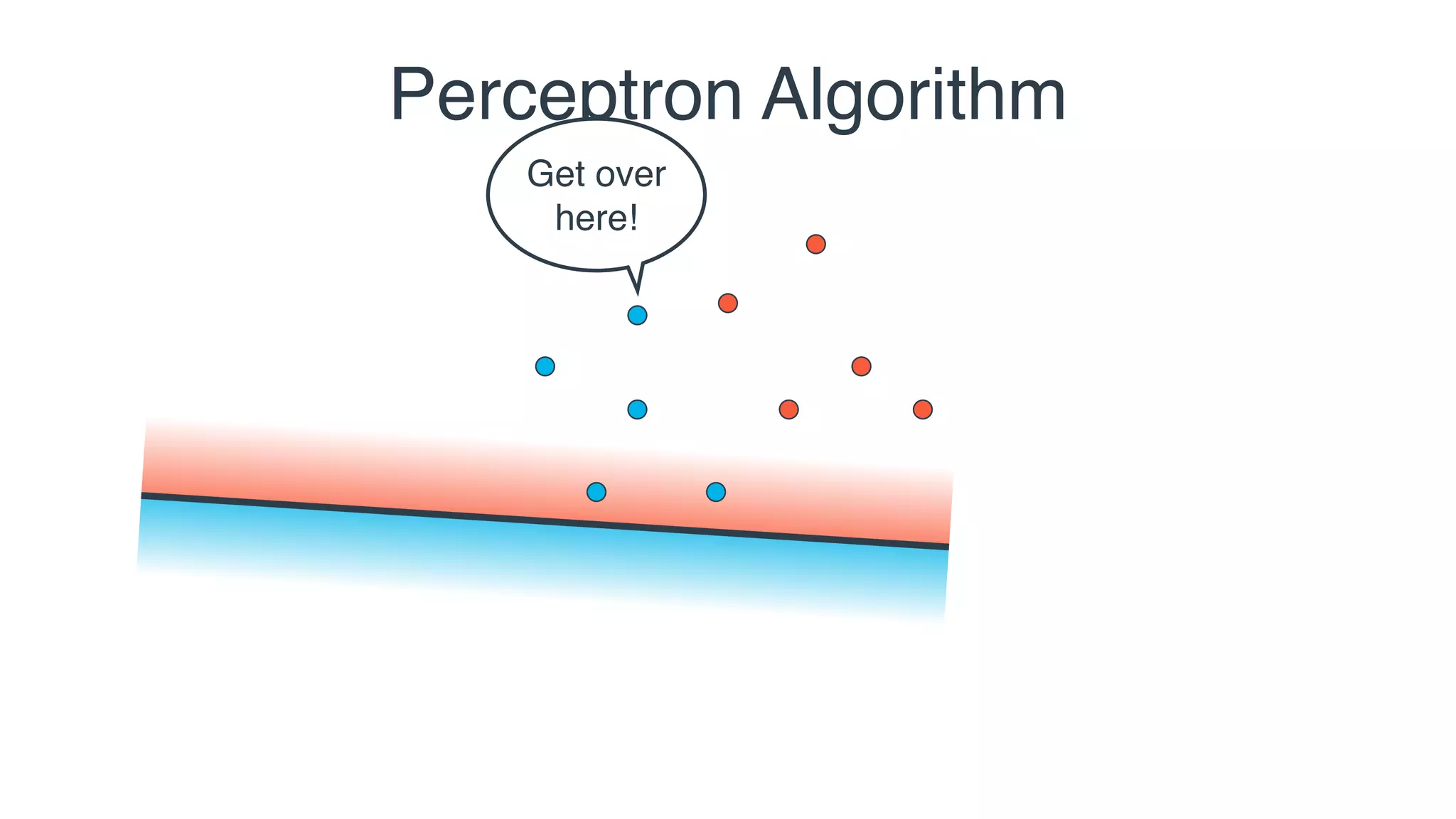 Perceptron Algorithm

Get over here!